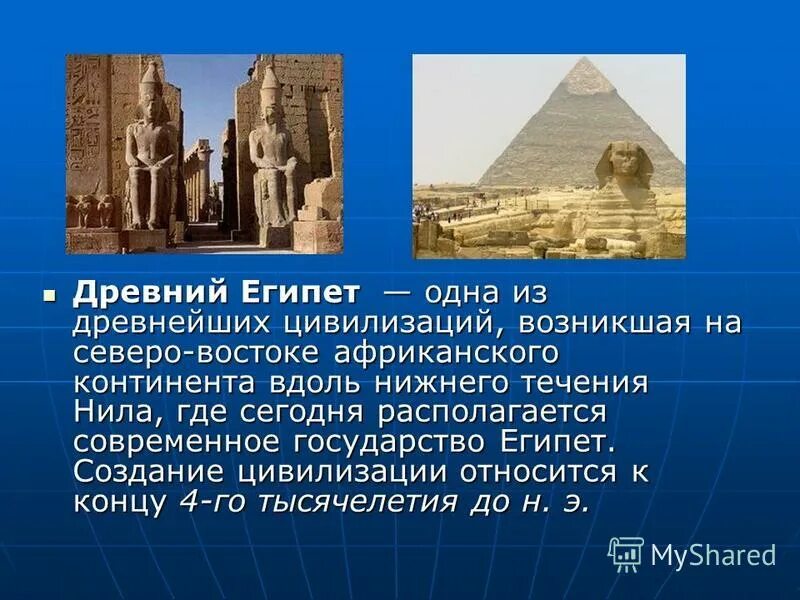 Древний Египет — одна из древнейших цивилизаций, возникшая на северо-востоке африканского континента вдоль нижнего течения Нила, где сегодня располагается современное государство Египет. Создание цивилизации относится к концу 4-го тысячелетия до н. э.

MyShared